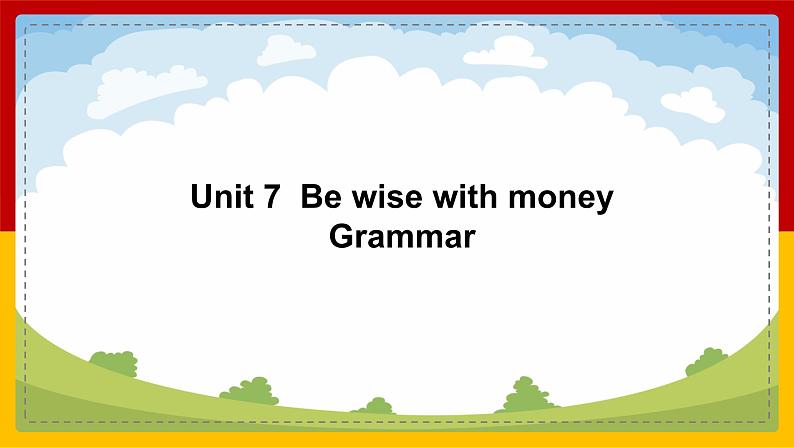 Unit 7  Be wise with money
Grammar